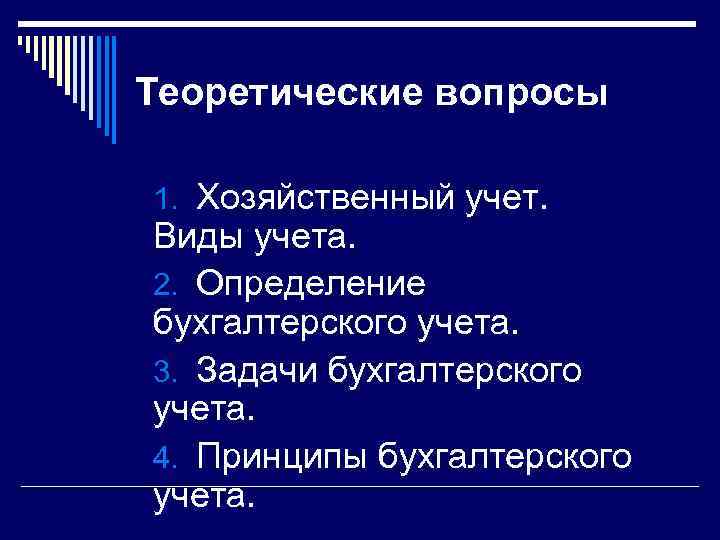 Теоретические вопросы

1. Хозяйственный учет. Виды учета.
2. Определение бухгалтерского учета.
3. Задачи бухгалтерского учета.
4. Принципы бухгалтерского учета.